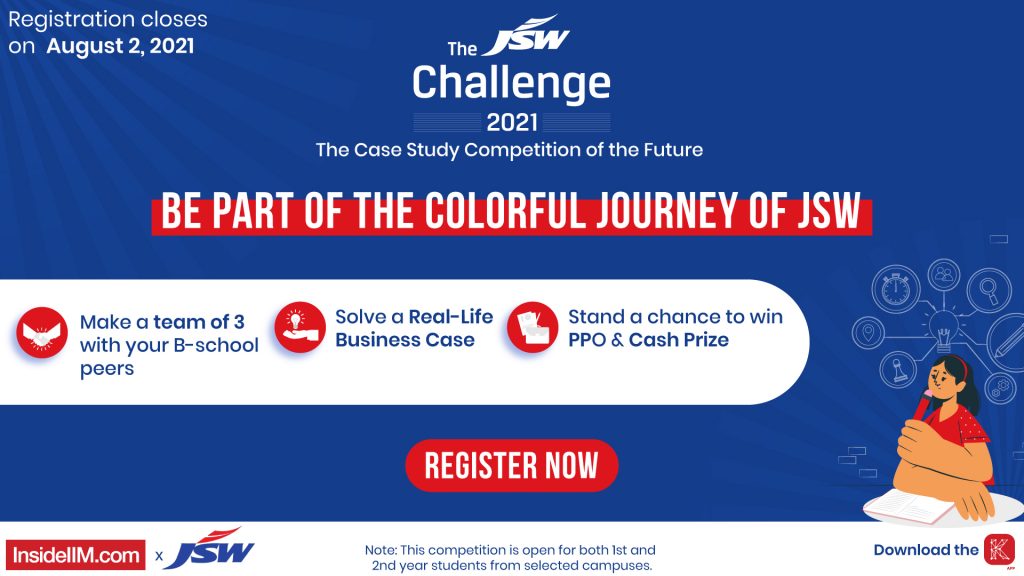 Registration closes on August 2, 2021

The JSW Challenge 2021
The Case Study Competition of the Future

BE PART OF THE COLORFUL JOURNEY OF JSW

Make a team of 3 with your B-school peers

Solve a Real-Life Business Case

Stand a chance to win PPO & Cash Prize

REGISTER NOW

InsideIIM.com x JSW

Note: This competition is open for both 1st and 2nd year students from selected campuses.

Download the K APP